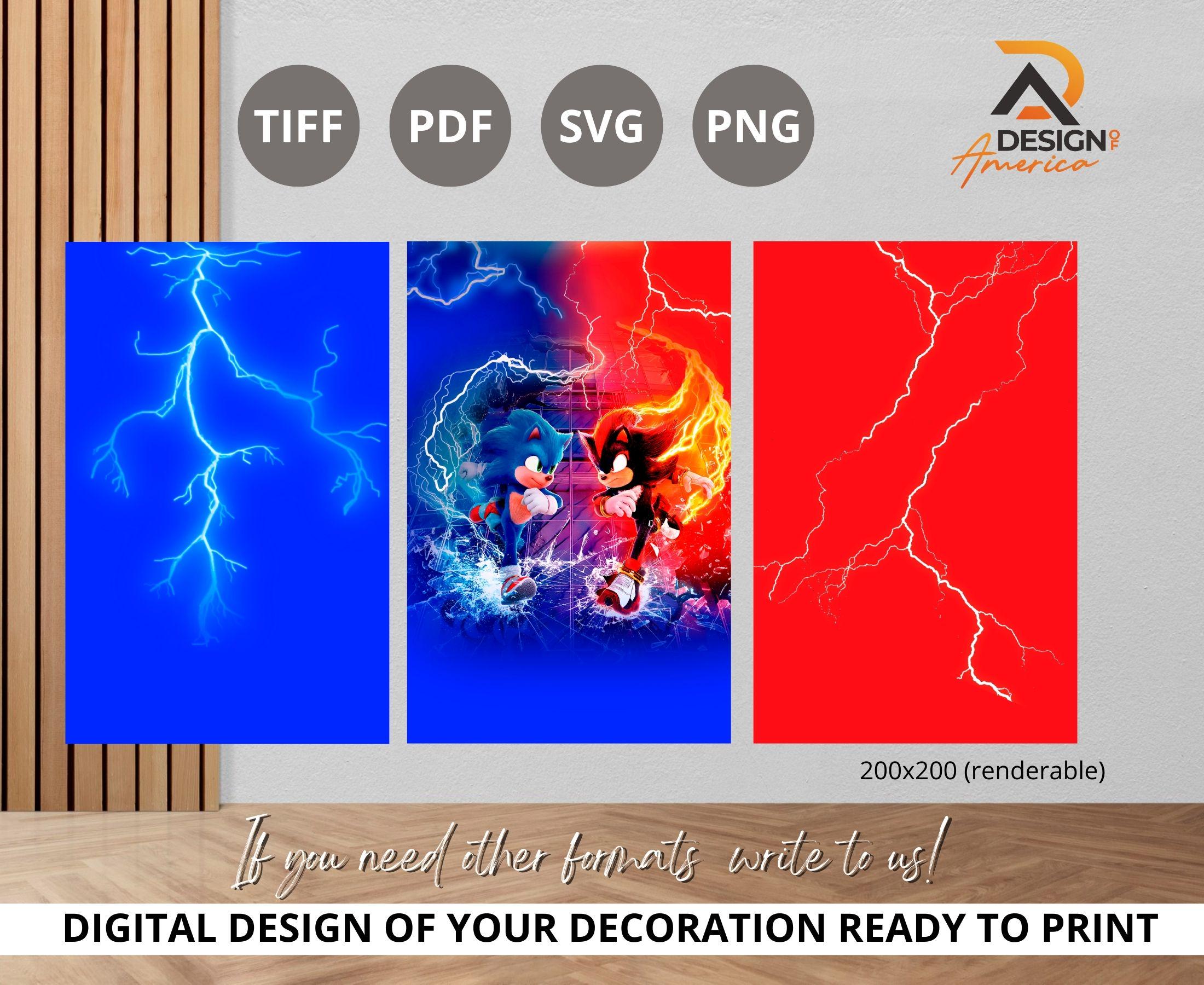 TIFF PDF SVG PNG

DESIGN OF America

200x200 (renderable)

If you need other formats write to us!

DIGITAL DESIGN OF YOUR DECORATION READY TO PRINT